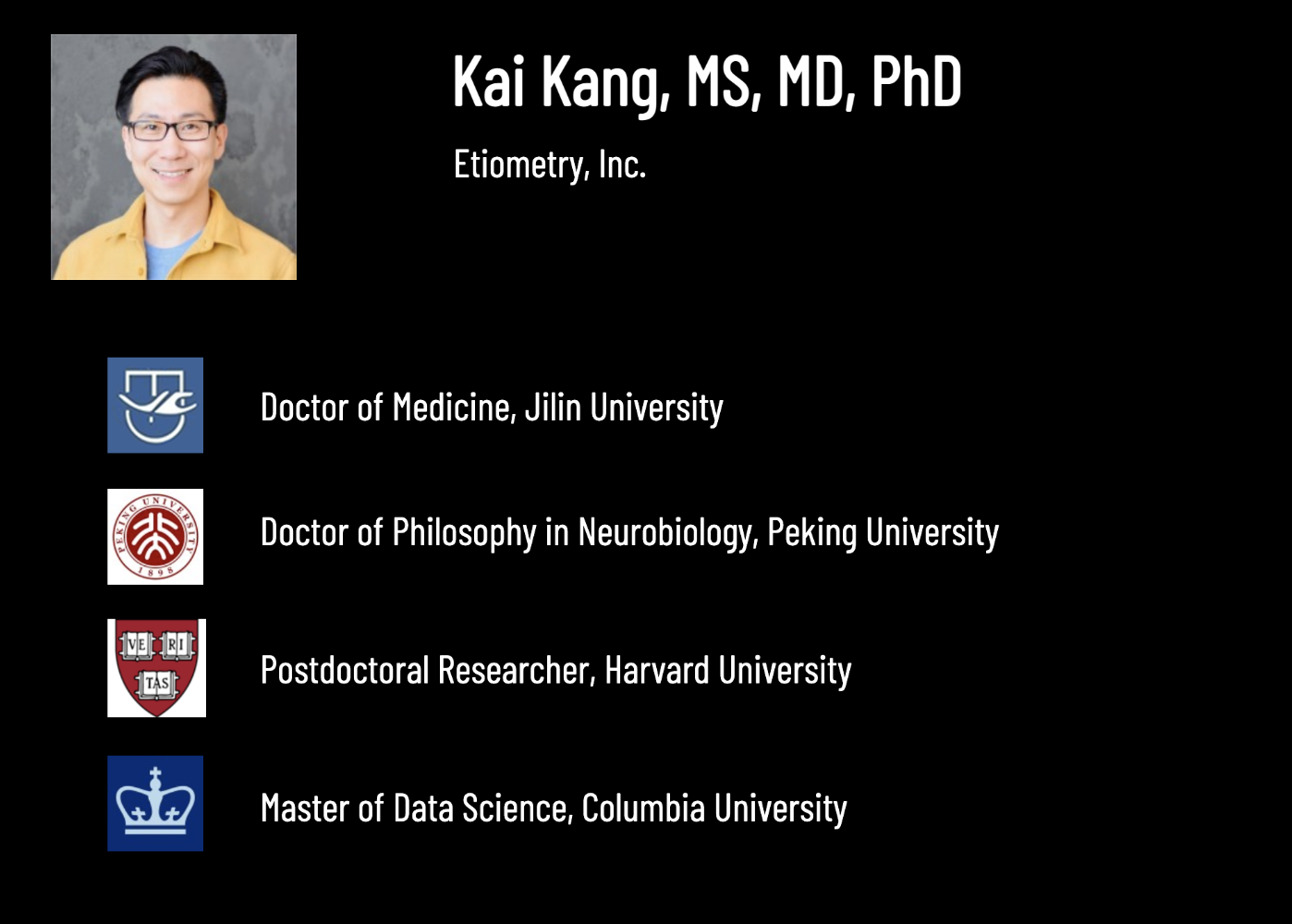 Kai Kang, MS, MD, PhD

Etiometry, Inc.

Doctor of Medicine, Jilin University

PEKING UNIVERSITY 1898

Doctor of Philosophy in Neurobiology, Peking University

VE RI TAS

Postdoctoral Researcher, Harvard University

Master of Data Science, Columbia University